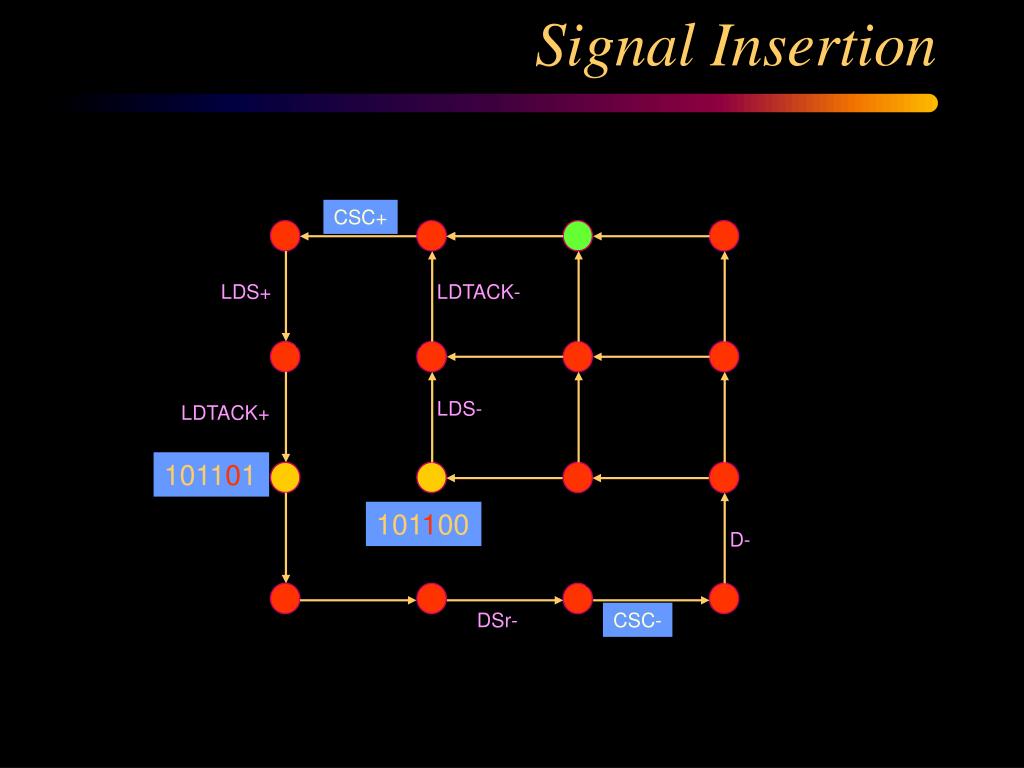 Signal Insertion

CSC+

LDS+

LDTACK-

LDTACK+

LDS-

101101

101100

D-

DSr-

CSC-